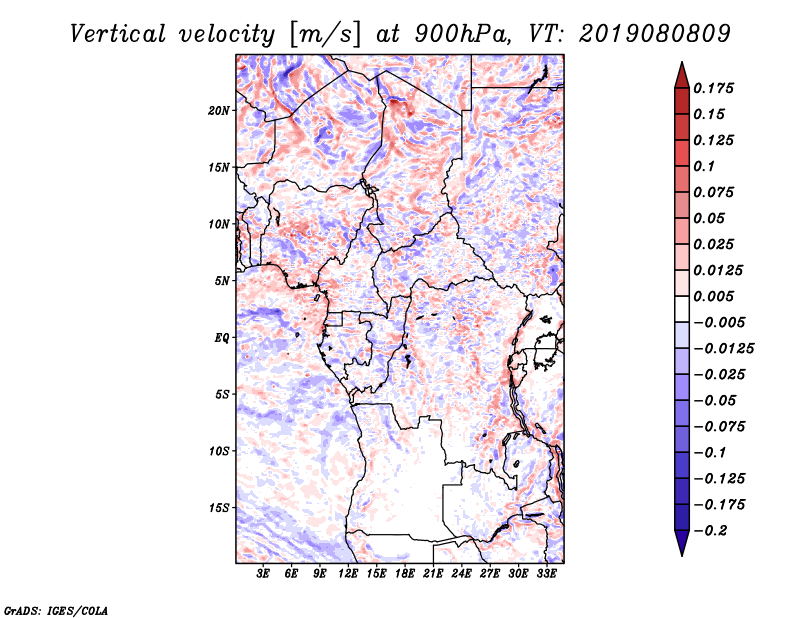 Vertical velocity [m/s] at 900hPa, VT: 2019080809

20N
15N
10N
5N
EQ
5S
10S
15S

3E 6E 9E 12E 15E 18E 21E 24E 27E 30E 33E

0.175
0.15
0.125
0.1
0.075
0.05
0.025
0.0125
0.005
−0.005
−0.0125
−0.025
−0.05
−0.075
−0.1
−0.125
−0.175
−0.2

GrADS: IGES/COLA